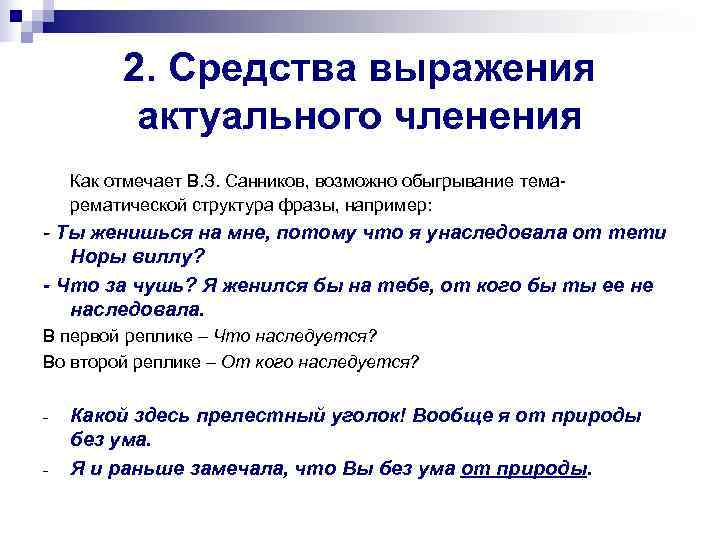 2. Средства выражения актуального членения

Как отмечает В.З. Санников, возможно обыгрывание тема-рематической структура фразы, например:

- Ты женишься на мне, потому что я унаследовала от тети Норы виллу?

- Что за чушь? Я женился бы на тебе, от кого бы ты ее не наследовала.

В первой реплике – Что наследуется?

Во второй реплике – От кого наследуется?

- Какой здесь прелестный уголок! Вообще я от природы без ума.

- Я и раньше замечала, что Вы без ума от природы.